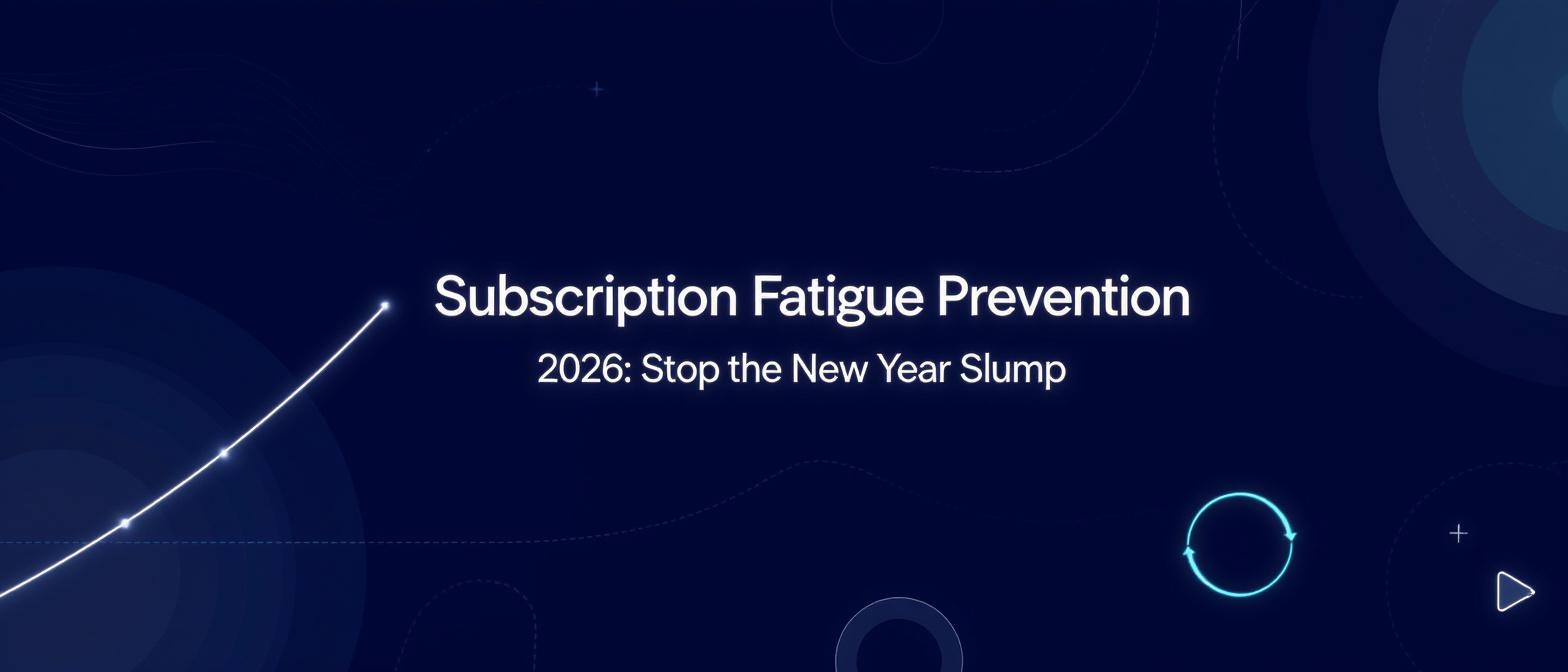 Subscription Fatigue Prevention

2026: Stop the New Year Slump